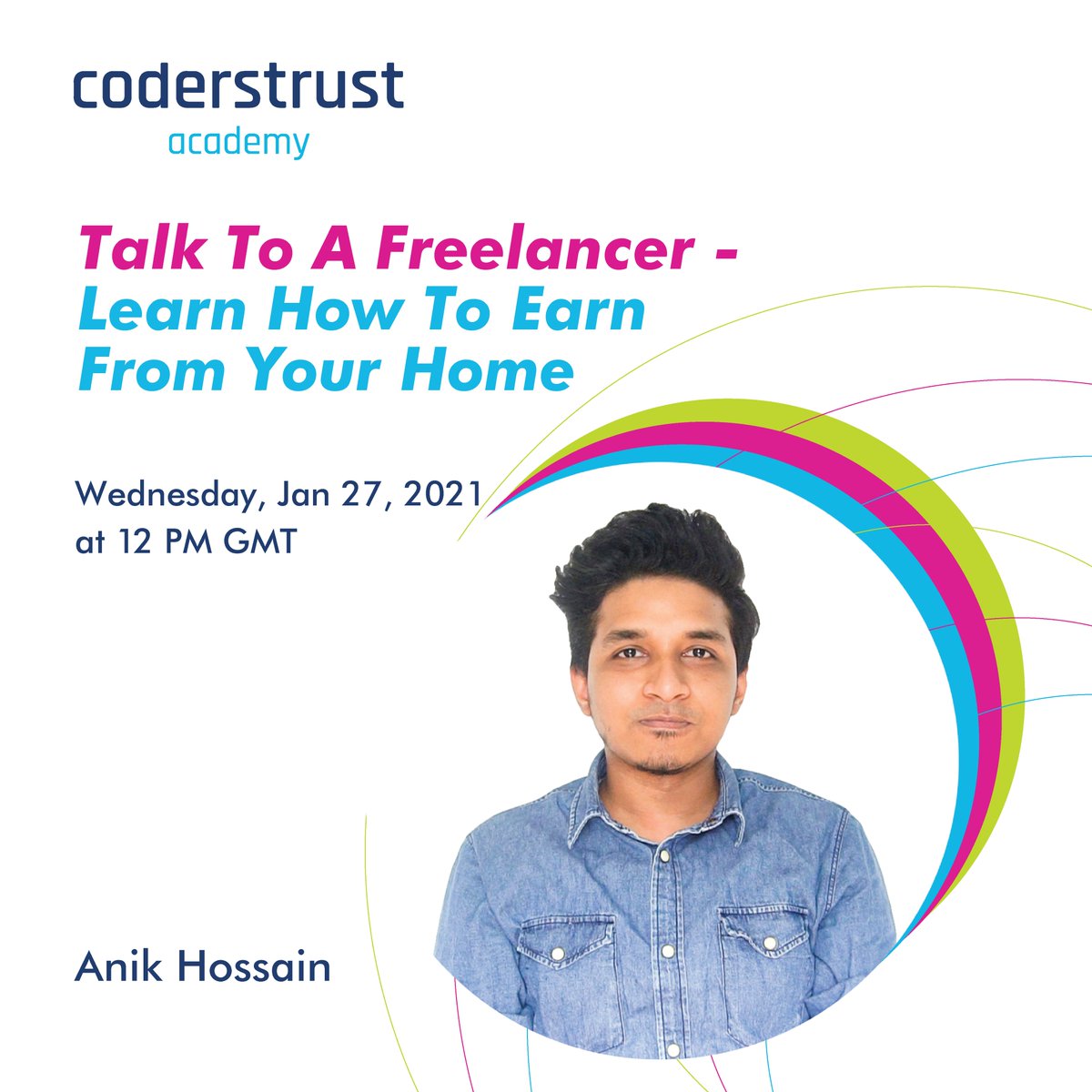 coderstrust
academy

Talk To A Freelancer - Learn How To Earn From Your Home

Wednesday, Jan 27, 2021
at 12 PM GMT

Anik Hossain